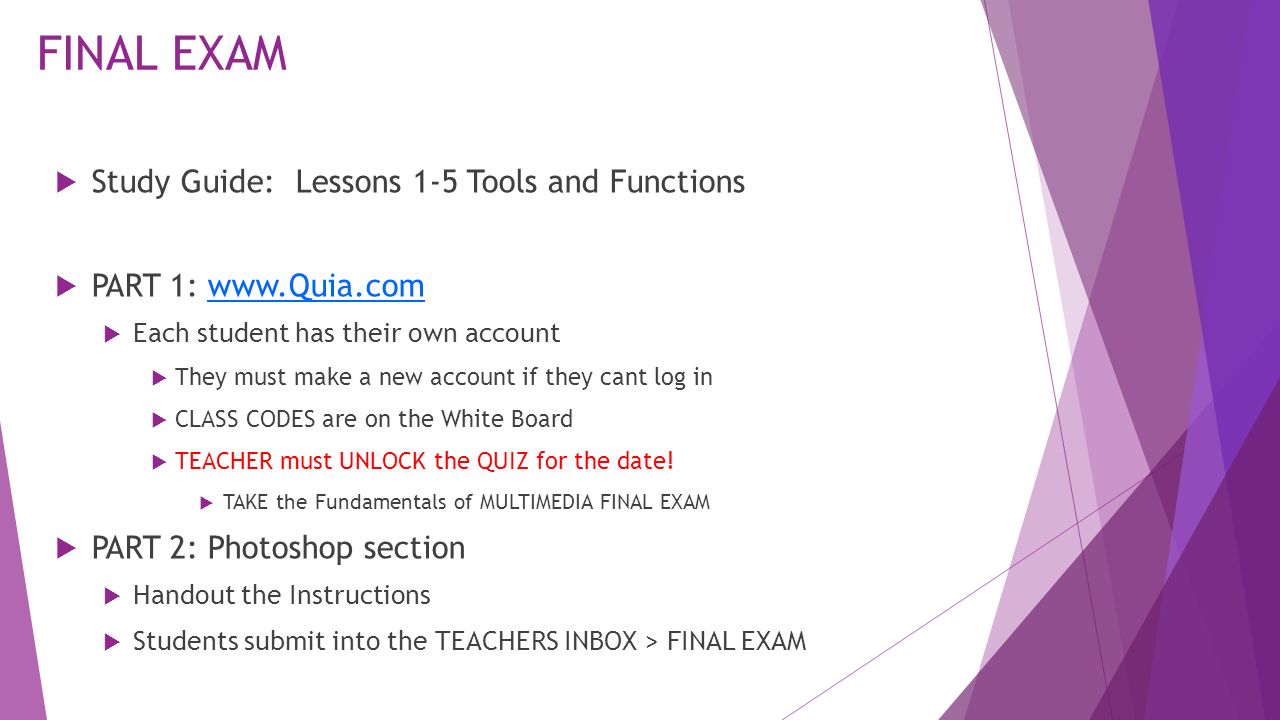 FINAL EXAM

Study Guide: Lessons 1-5 Tools and Functions

PART 1: www.Quia.com

Each student has their own account

They must make a new account if they cant log in

CLASS CODES are on the White Board

TEACHER must UNLOCK the QUIZ for the date!

TAKE the Fundamentals of MULTIMEDIA FINAL EXAM

PART 2: Photoshop section

Handout the Instructions

Students submit into the TEACHERS INBOX > FINAL EXAM